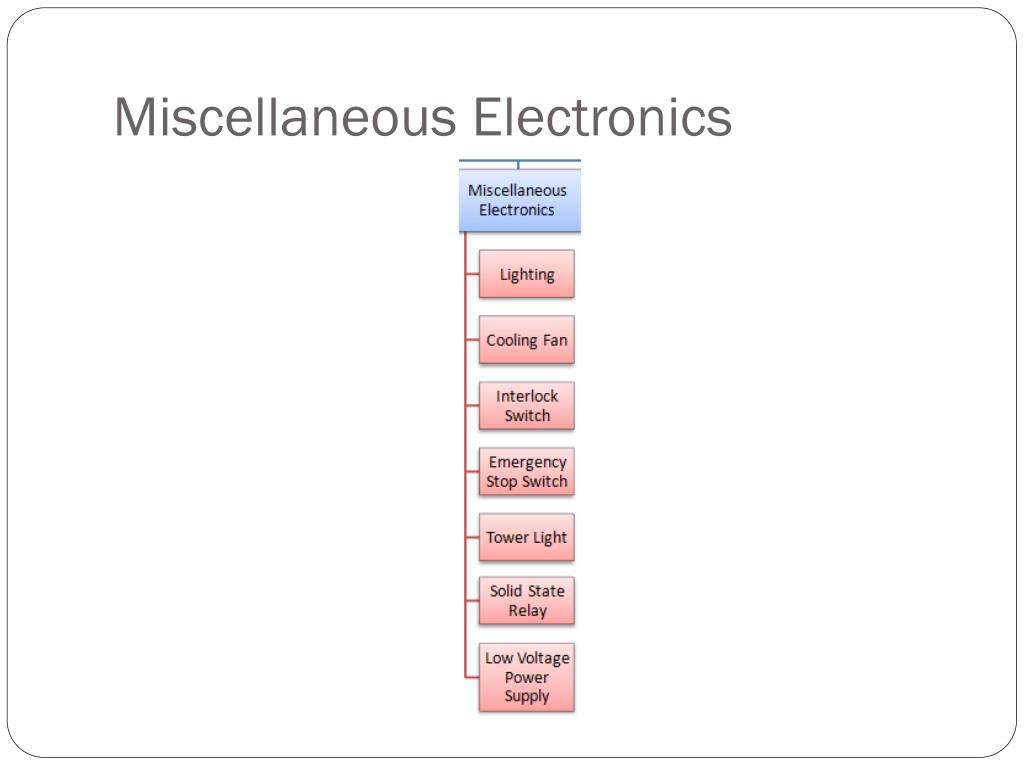 Miscellaneous Electronics

Miscellaneous Electronics

Lighting

Cooling Fan

Interlock Switch

Emergency Stop Switch

Tower Light

Solid State Relay

Low Voltage Power Supply